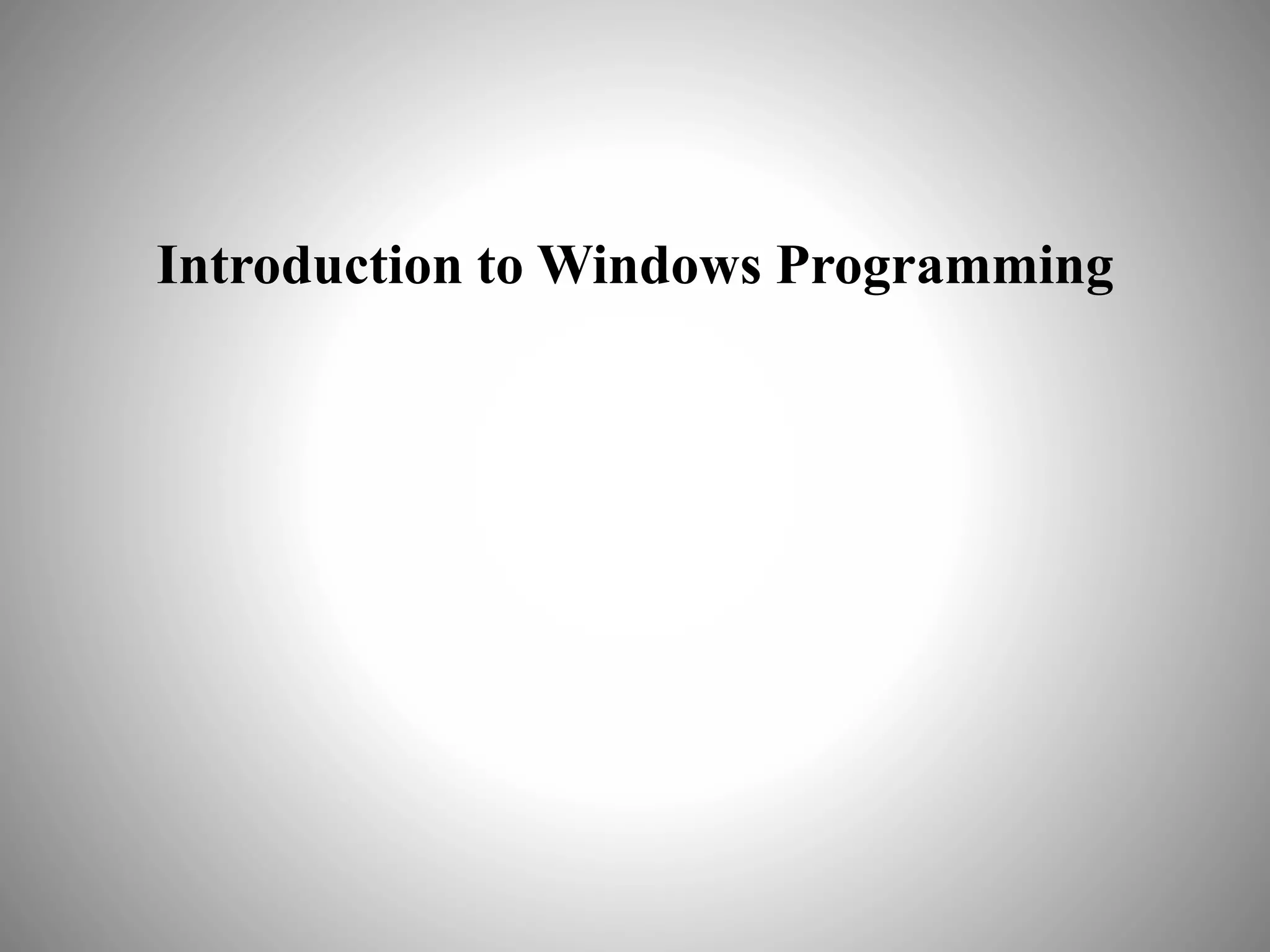 Introduction to Windows Programming